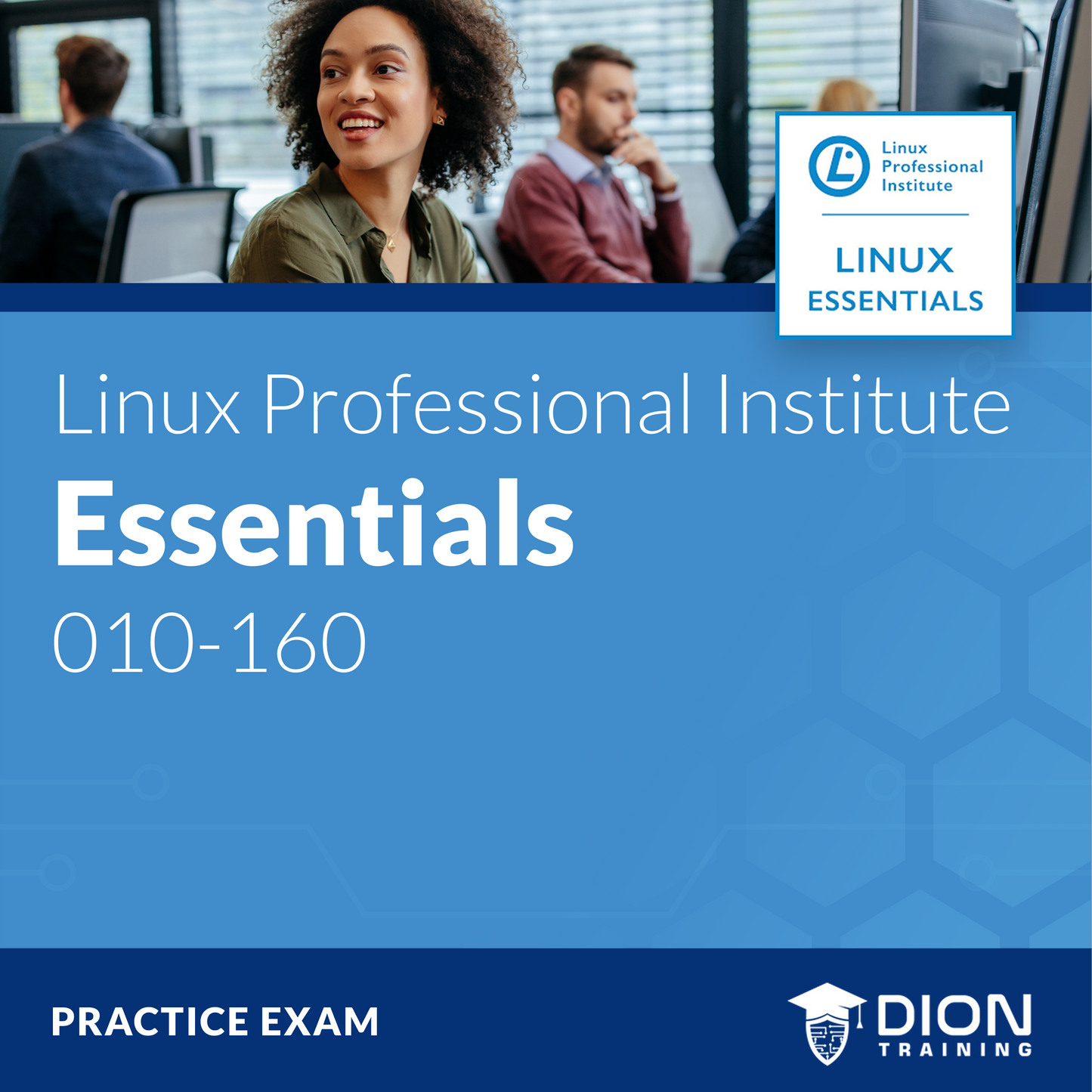 Linux Professional Institute

LINUX ESSENTIALS

Linux Professional Institute

Essentials

010-160

PRACTICE EXAM

DION TRAINING